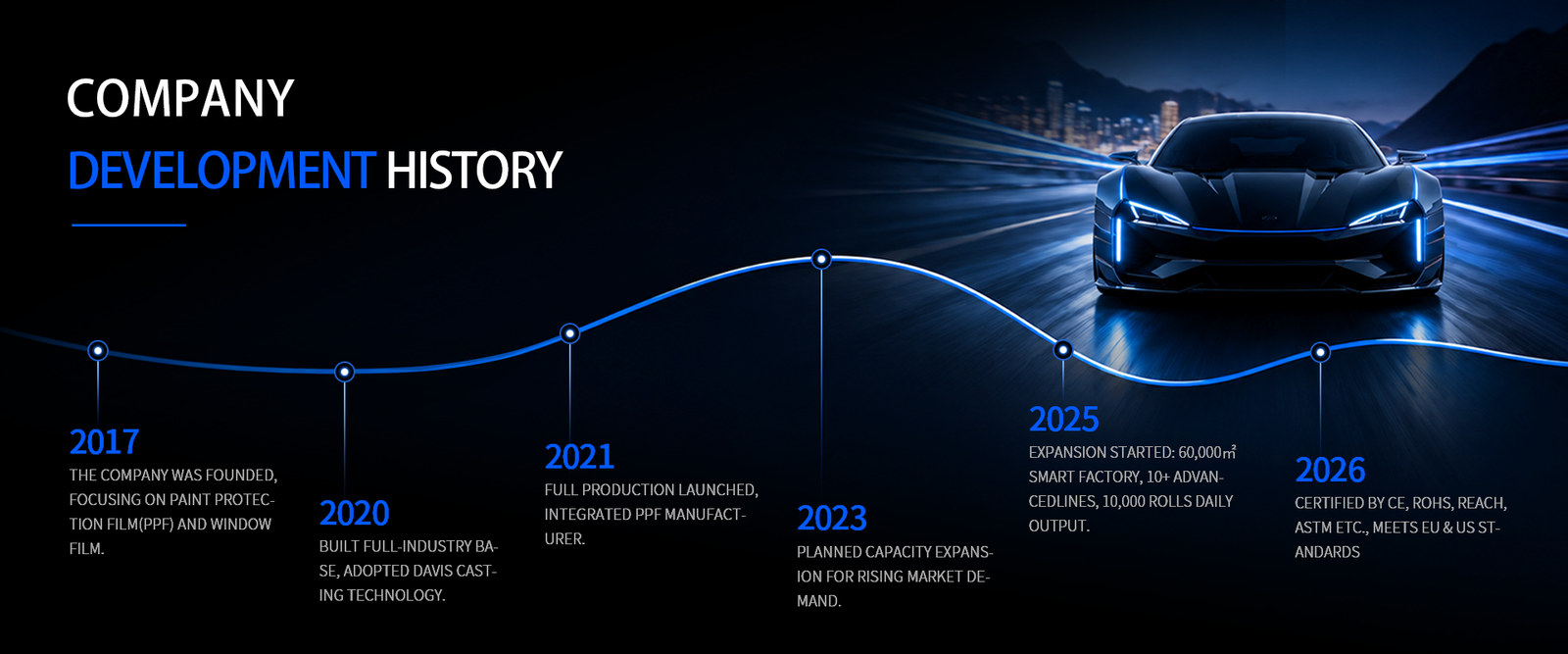 COMPANY
DEVELOPMENT HISTORY

2017
THE COMPANY WAS FOUNDED, FOCUSING ON PAINT PROTECTION FILM(PPF) AND WINDOW FILM.

2020
BUILT FULL-INDUSTRY BASE, ADOPTED DAVIS CASTING TECHNOLOGY.

2021
FULL PRODUCTION LAUNCHED, INTEGRATED PPF MANUFACTURER.

2023
PLANNED CAPACITY EXPANSION FOR RISING MARKET DEMAND.

2025
EXPANSION STARTED: 60,000㎡ SMART FACTORY, 10+ ADVANCEDLINES, 10,000 ROLLS DAILY OUTPUT.

2026
CERTIFIED BY CE, ROHS, REACH, ASTM ETC., MEETS EU & US STANDARDS